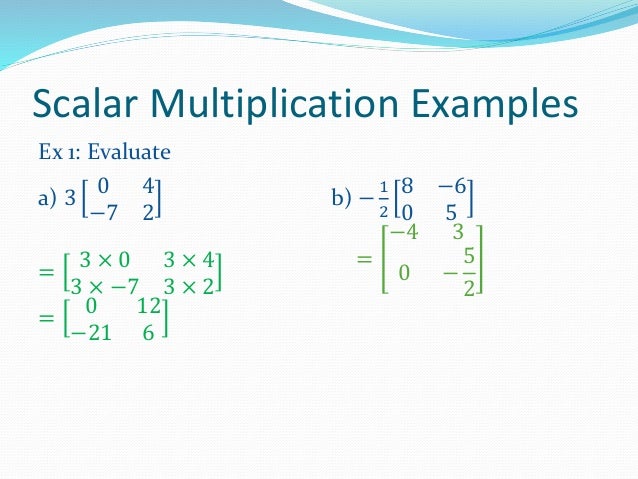 Scalar Multiplication Examples

Ex 1: Evaluate

a) $3\begin{bmatrix} 0 & 4 \\ -7 & 2 \end{bmatrix}$

$= \begin{bmatrix} 3 \times 0 & 3 \times 4 \\ 3 \times -7 & 3 \times 2 \end{bmatrix}$

$= \begin{bmatrix} 0 & 12 \\ -21 & 6 \end{bmatrix}$

b) $-\frac{1}{2}\begin{bmatrix} 8 & -6 \\ 0 & 5 \end{bmatrix}$

$= \begin{bmatrix} -4 & 3 \\ 0 & -\frac{5}{2} \end{bmatrix}$